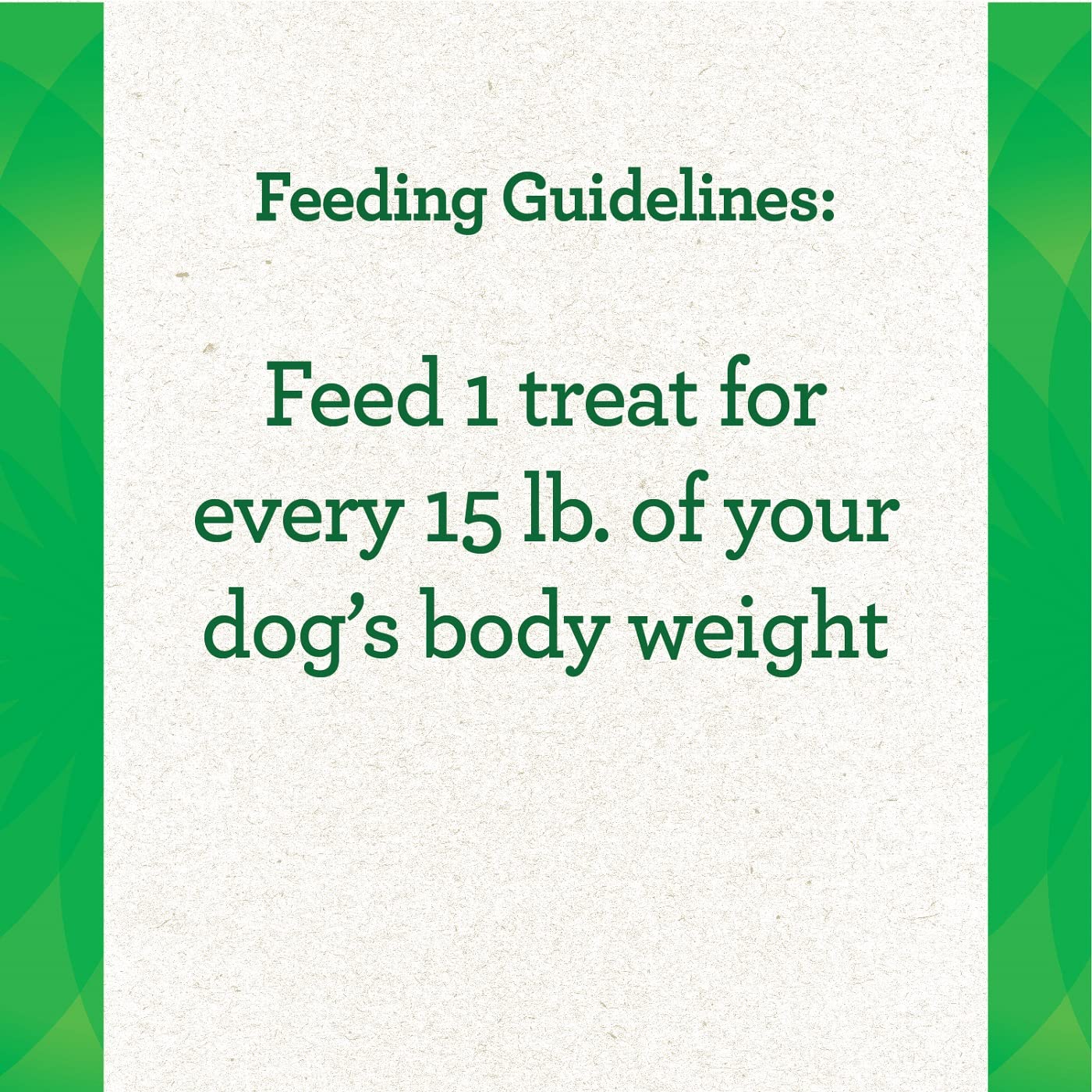 Feeding Guidelines:

Feed 1 treat for every 15 lb. of your dog’s body weight